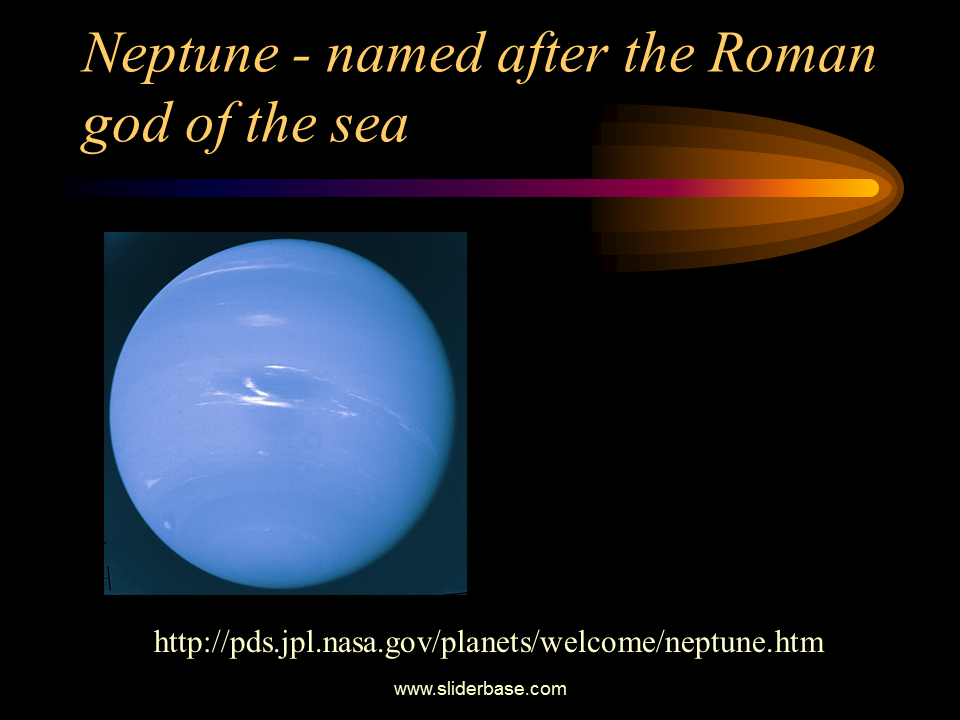 Neptune - named after the Roman god of the sea

http://pds.jpl.nasa.gov/planets/welcome/neptune.htm

www.sliderbase.com